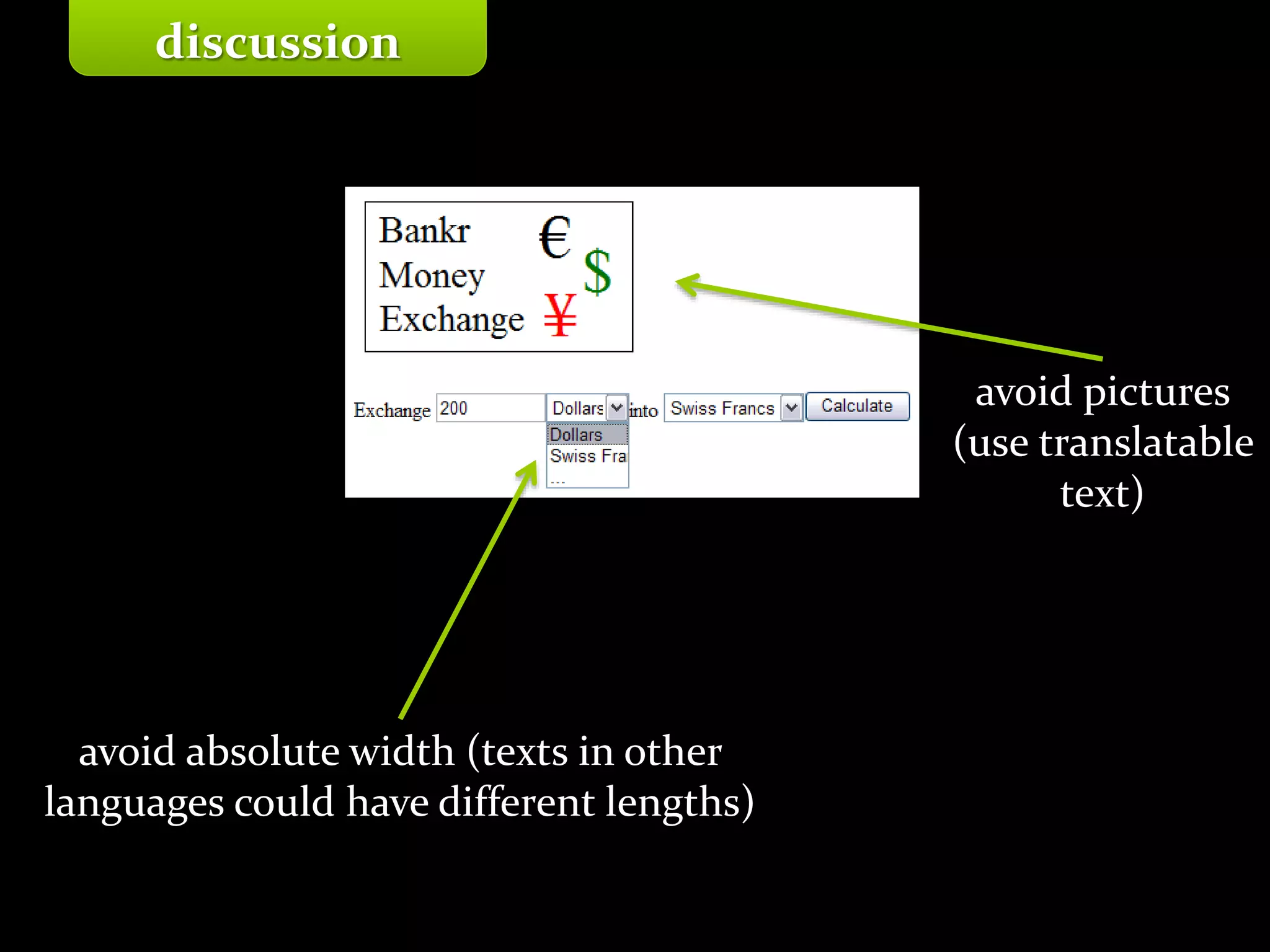 discussion

Bankr
Money
Exchange
€
$
¥

Exchange 200 Dollars into Swiss Francs Calculate
Dollars
Swiss Fra
...

avoid pictures (use translatable text)

avoid absolute width (texts in other languages could have different lengths)